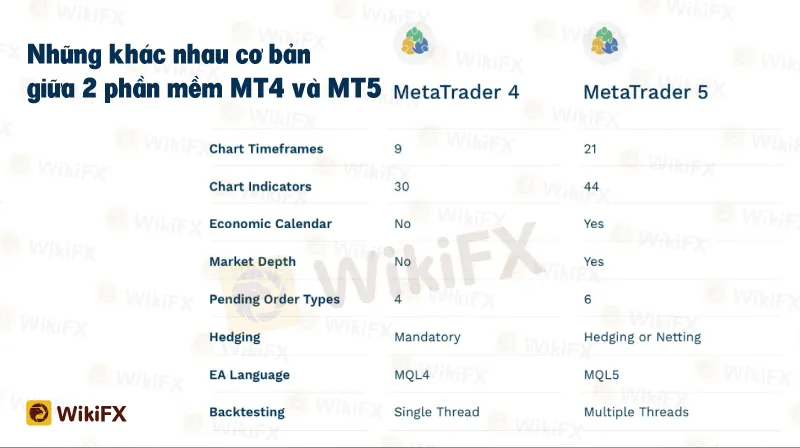 Những khác nhau cơ bản giữa 2 phần mềm MT4 và MT5

| | MetaTrader 4 | MetaTrader 5 |
|---|---|---|
| Chart Timeframes | 9 | 21 |
| Chart Indicators | 30 | 44 |
| Economic Calendar | No | Yes |
| Market Depth | No | Yes |
| Pending Order Types | 4 | 6 |
| Hedging | Mandatory | Hedging or Netting |
| EA Language | MQL4 | MQL5 |
| Backtesting | Single Thread | Multiple Threads |

WikiFX